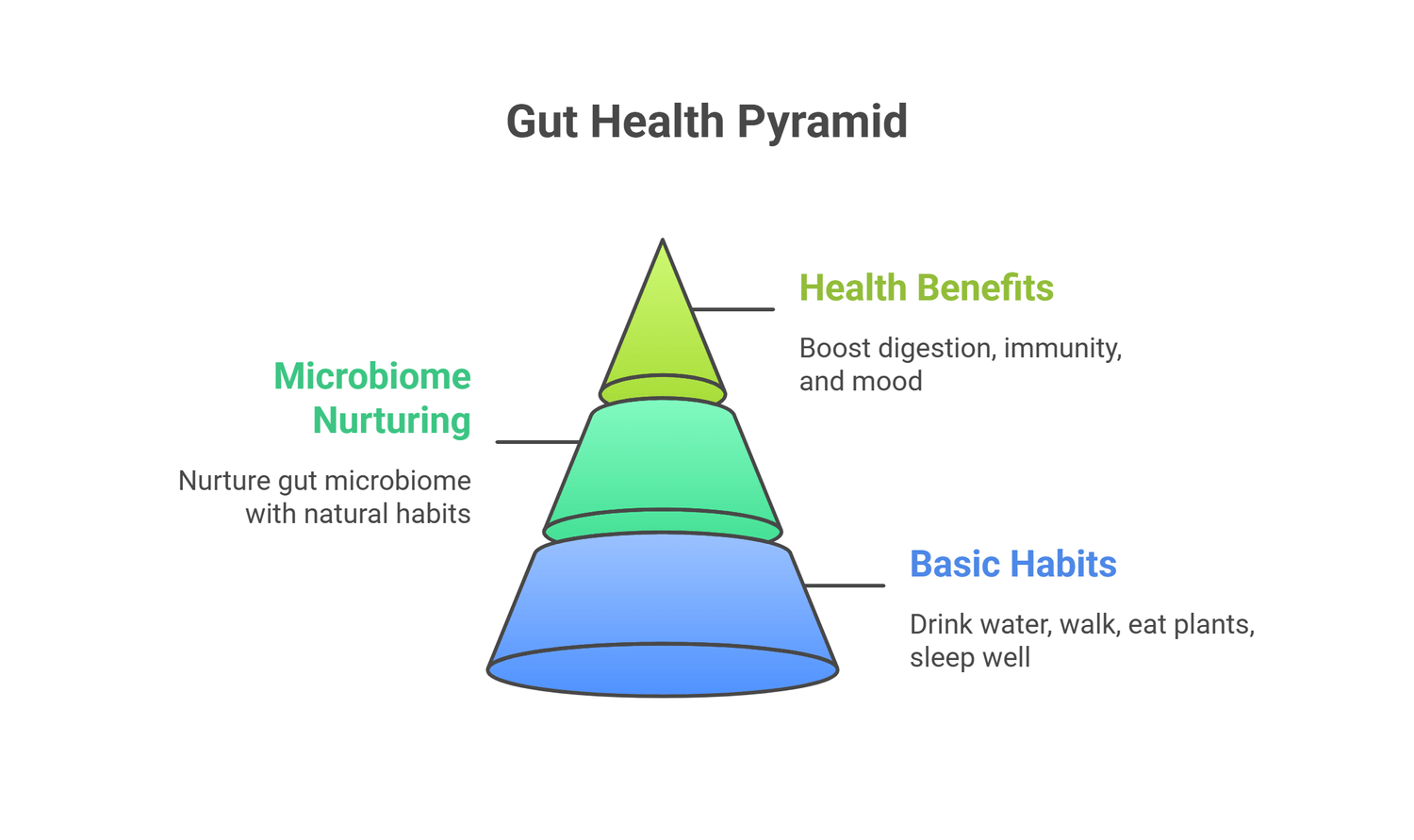 Gut Health Pyramid

Health Benefits

Boost digestion, immunity, and mood

Microbiome Nurturing

Nurture gut microbiome with natural habits

Basic Habits

Drink water, walk, eat plants, sleep well